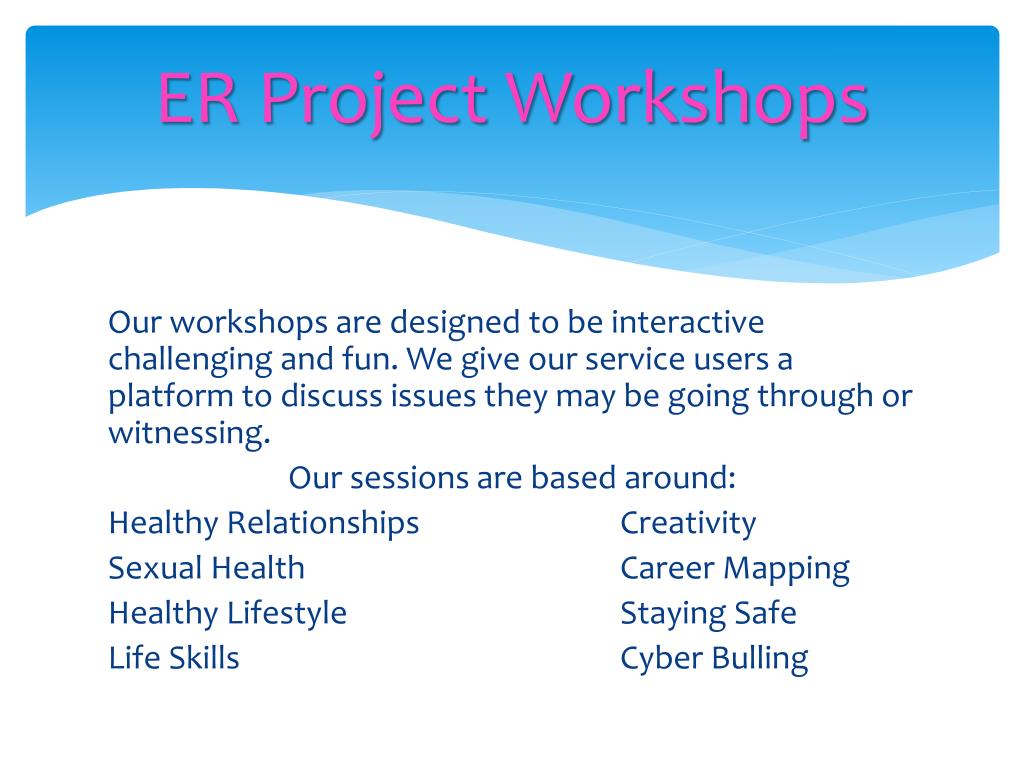 ER Project Workshops

Our workshops are designed to be interactive challenging and fun. We give our service users a platform to discuss issues they may be going through or witnessing.

Our sessions are based around:

Healthy Relationships
Sexual Health
Healthy Lifestyle
Life Skills

Creativity
Career Mapping
Staying Safe
Cyber Bulling